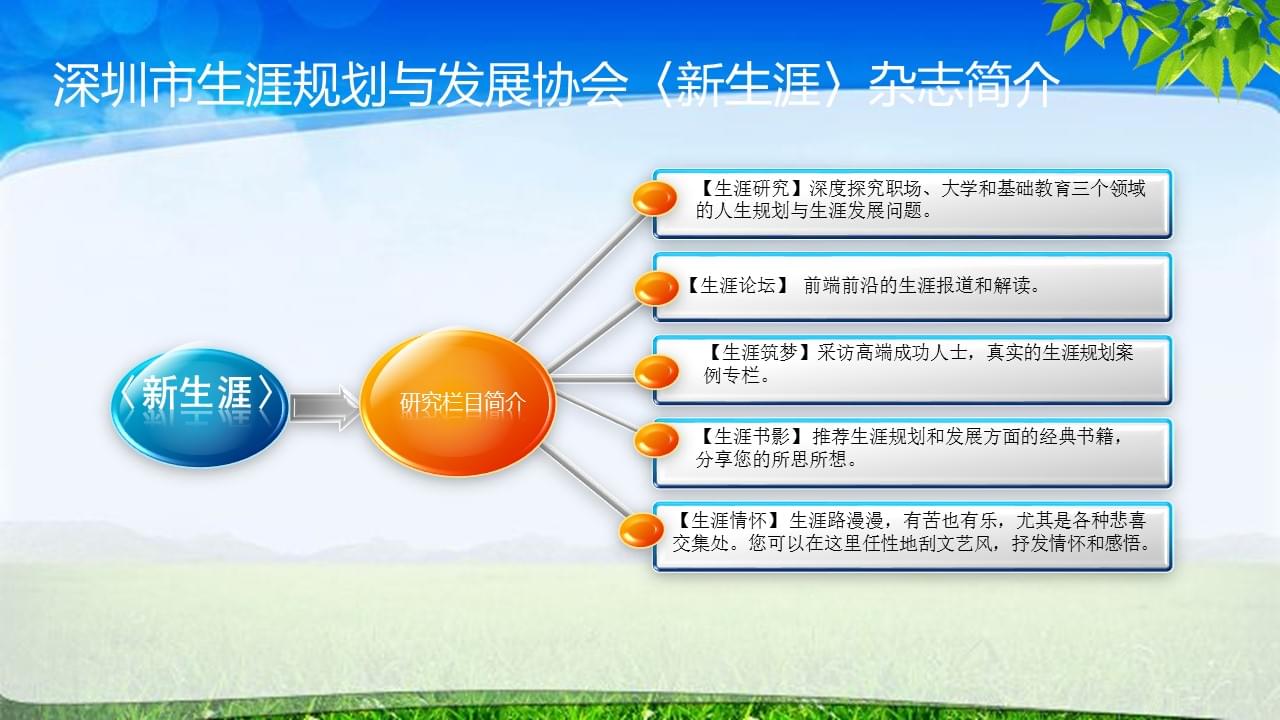 深圳市生涯规划与发展协会〈新生涯〉杂志简介

〈新生涯〉

研究栏目简介

【生涯研究】深度探究职场、大学和基础教育三个领域的人生规划与生涯发展问题。

【生涯论坛】 前端前沿的生涯报道和解读。

【生涯筑梦】采访高端成功人士，真实的生涯规划案例专栏。

【生涯书影】推荐生涯规划和发展方面的经典书籍，分享您的所思所想。

【生涯情怀】生涯路漫漫，有苦也有乐，尤其是各种悲喜交集处。您可以在这里任性地刮文艺风，抒发情怀和感悟。